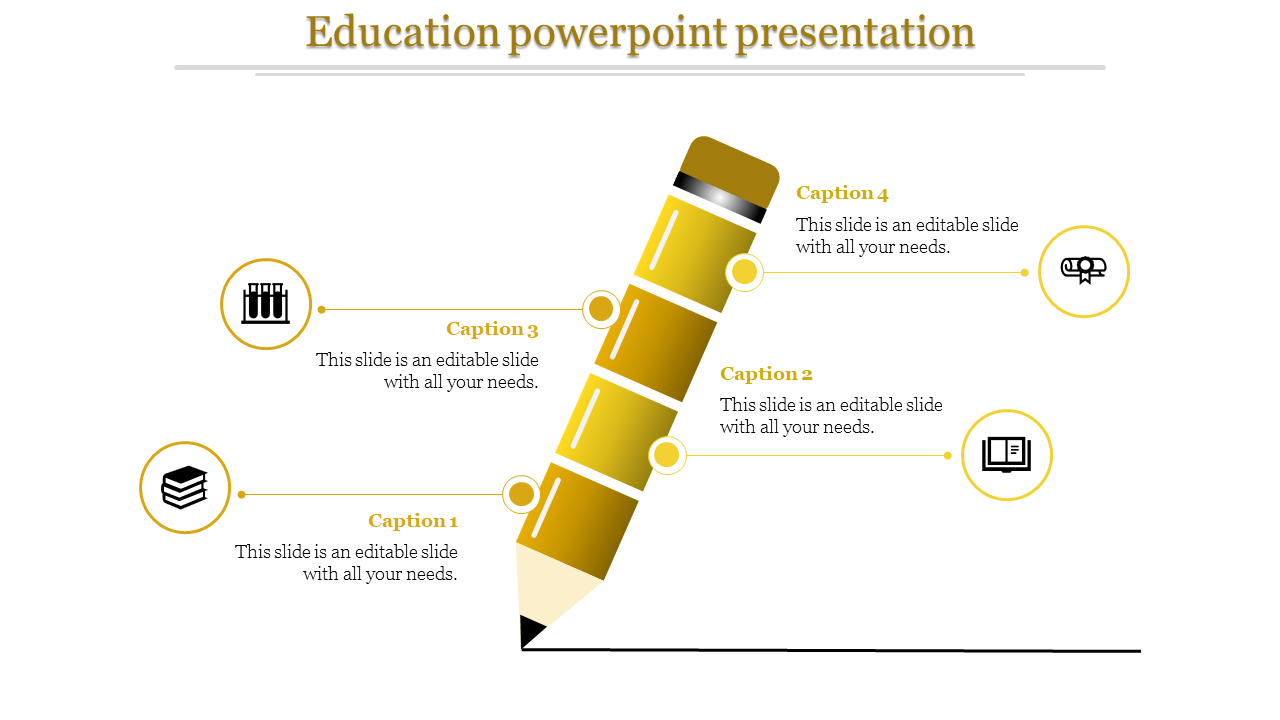 Education powerpoint presentation

Caption 4
This slide is an editable slide with all your needs.

Caption 3
This slide is an editable slide with all your needs.

Caption 2
This slide is an editable slide with all your needs.

Caption 1
This slide is an editable slide with all your needs.